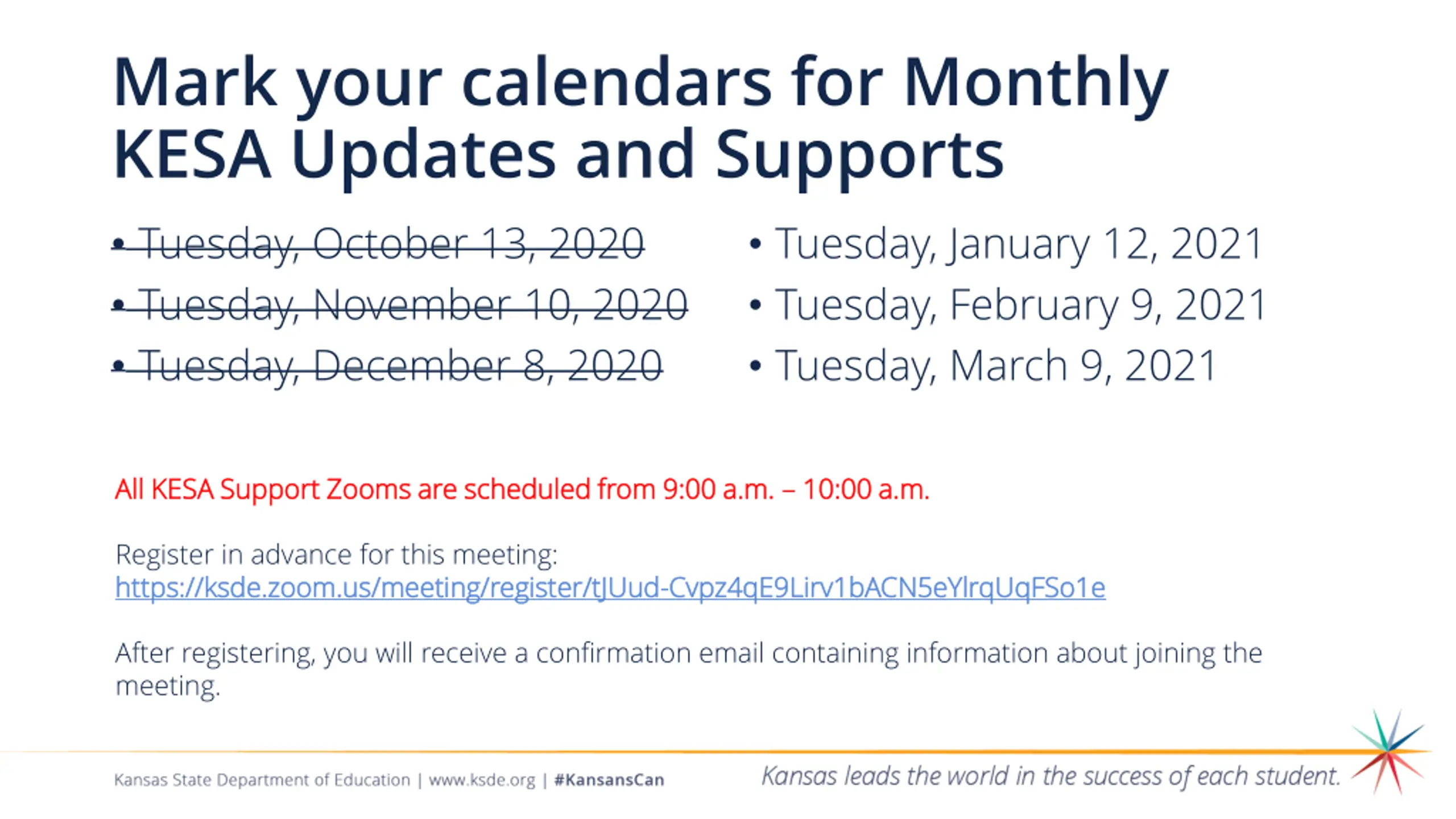 Mark your calendars for Monthly KESA Updates and Supports

• ~~Tuesday, October 13, 2020~~
• ~~Tuesday, November 10, 2020~~
• ~~Tuesday, December 8, 2020~~

• Tuesday, January 12, 2021
• Tuesday, February 9, 2021
• Tuesday, March 9, 2021

All KESA Support Zooms are scheduled from 9:00 a.m. – 10:00 a.m.

Register in advance for this meeting:
https://ksde.zoom.us/meeting/register/tJUud-Cvpz4qE9Lirv1bACN5eYlrqUqFSo1e

After registering, you will receive a confirmation email containing information about joining the meeting.

Kansas State Department of Education | www.ksde.org | #KansansCan

Kansas leads the world in the success of each student.